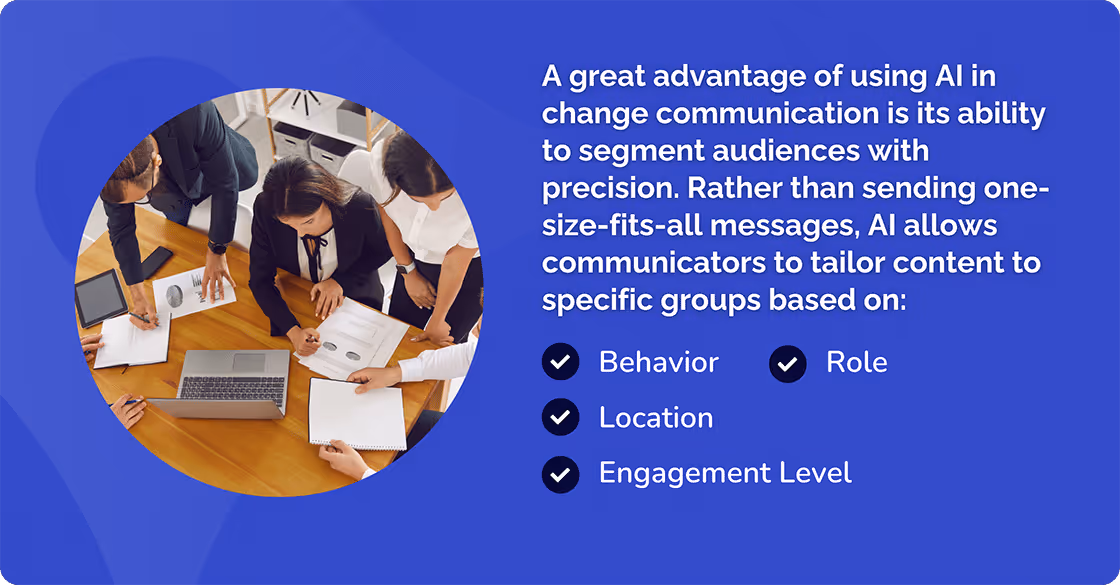 A great advantage of using AI in change communication is its ability to segment audiences with precision. Rather than sending one-size-fits-all messages, AI allows communicators to tailor content to specific groups based on:

Behavior
Role
Location
Engagement Level